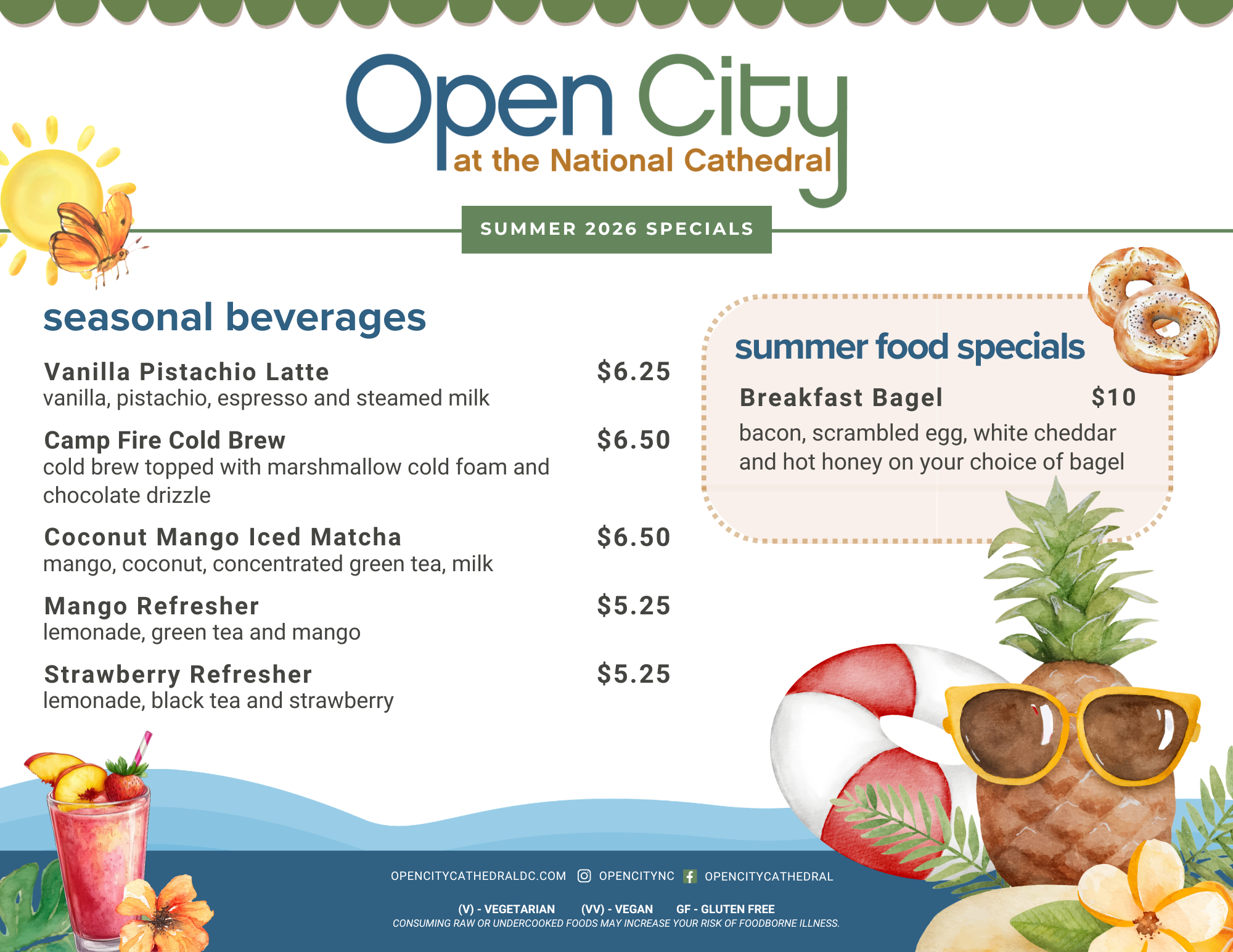 Open City
at the National Cathedral

SUMMER 2026 SPECIALS

seasonal beverages

Vanilla Pistachio Latte $6.25
vanilla, pistachio, espresso and steamed milk

Camp Fire Cold Brew $6.50
cold brew topped with marshmallow cold foam and chocolate drizzle

Coconut Mango Iced Matcha $6.50
mango, coconut, concentrated green tea, milk

Mango Refresher $5.25
lemonade, green tea and mango

Strawberry Refresher $5.25
lemonade, black tea and strawberry

summer food specials

Breakfast Bagel $10
bacon, scrambled egg, white cheddar and hot honey on your choice of bagel

OPENCITYCATHEDRALDC.COM OPENCITYNC OPENCITYCATHEDRAL

(V) - VEGETARIAN (VV) - VEGAN GF - GLUTEN FREE
CONSUMING RAW OR UNDERCOOKED FOODS MAY INCREASE YOUR RISK OF FOODBORNE ILLNESS.